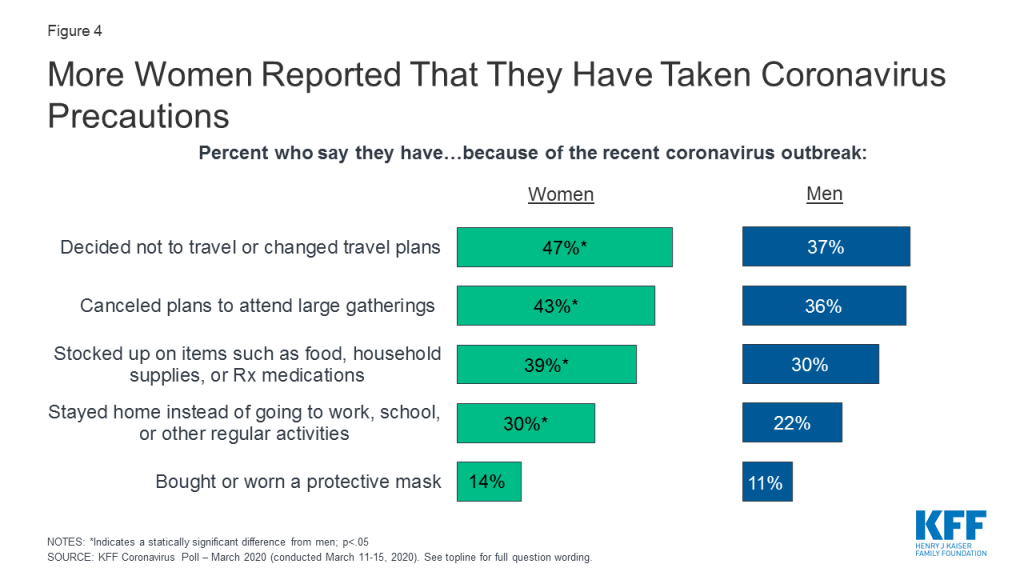 Figure 4

More Women Reported That They Have Taken Coronavirus Precautions

Percent who say they have…because of the recent coronavirus outbreak:

| | Women | Men |
|---|---|---|
| Decided not to travel or changed travel plans | 47%* | 37% |
| Canceled plans to attend large gatherings | 43%* | 36% |
| Stocked up on items such as food, household supplies, or Rx medications | 39%* | 30% |
| Stayed home instead of going to work, school, or other regular activities | 30%* | 22% |
| Bought or worn a protective mask | 14% | 11% |

NOTES: *Indicates a statically significant difference from men; p<.05
SOURCE: KFF Coronavirus Poll – March 2020 (conducted March 11-15, 2020). See topline for full question wording.

KFF
HENRY J KAISER FAMILY FOUNDATION